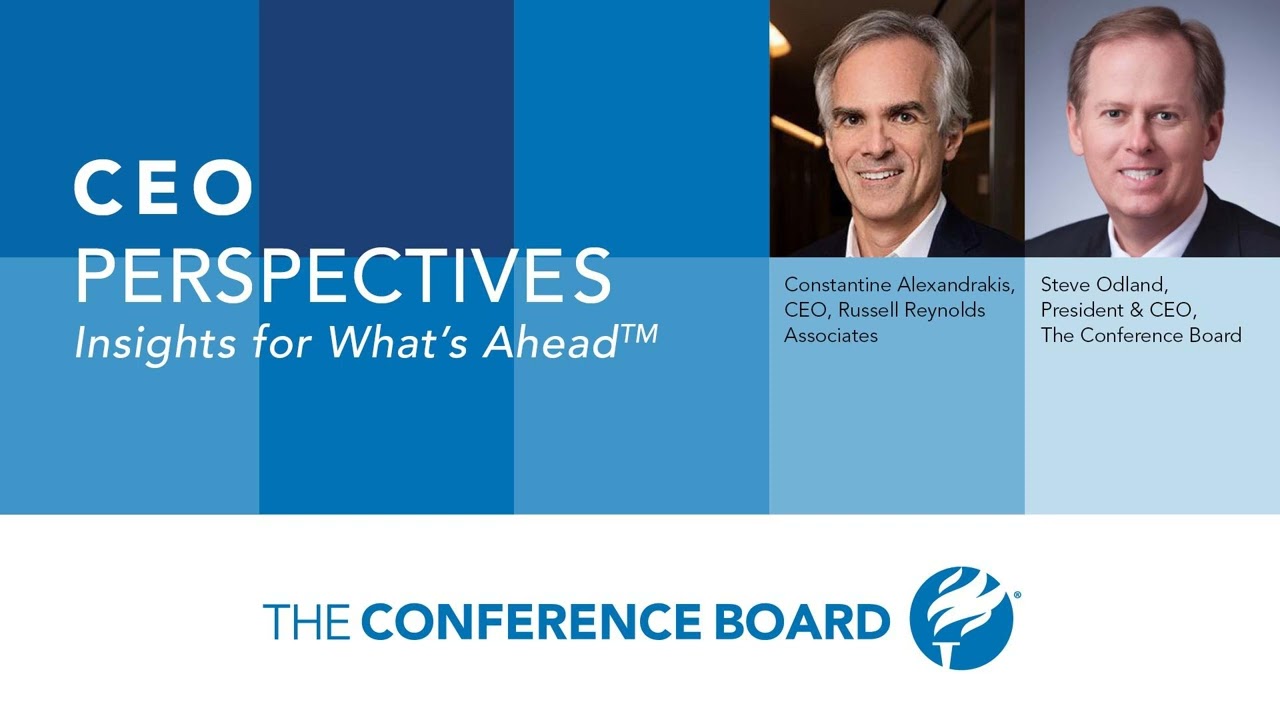 CEO
PERSPECTIVES
Insights for What's Ahead™

Constantine Alexandrakis, CEO, Russell Reynolds Associates

Steve Odland, President & CEO, The Conference Board

THE CONFERENCE BOARD®